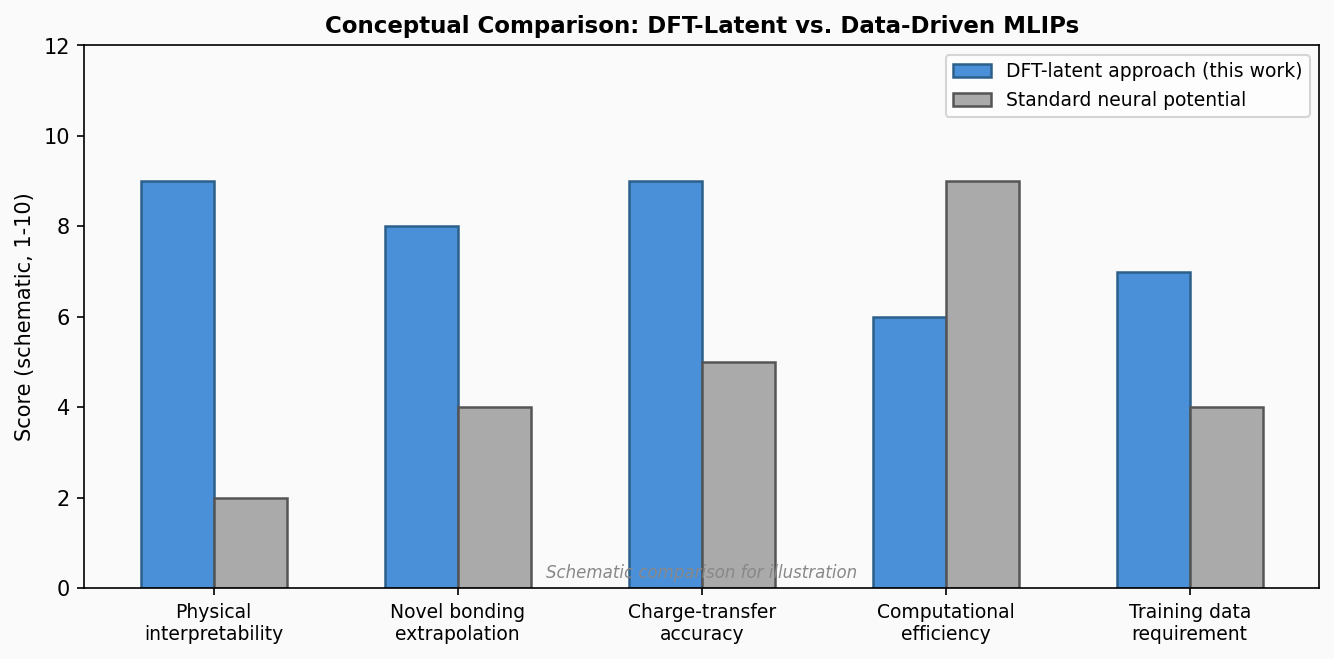 Conceptual Comparison: DFT-Latent vs. Data-Driven MLIPs

DFT-latent approach (this work)
Standard neural potential

Score (schematic, 1-10)

12
10
8
6
4
2
0

Schematic comparison for illustration

Physical interpretability
Novel bonding extrapolation
Charge-transfer accuracy
Computational efficiency
Training data requirement